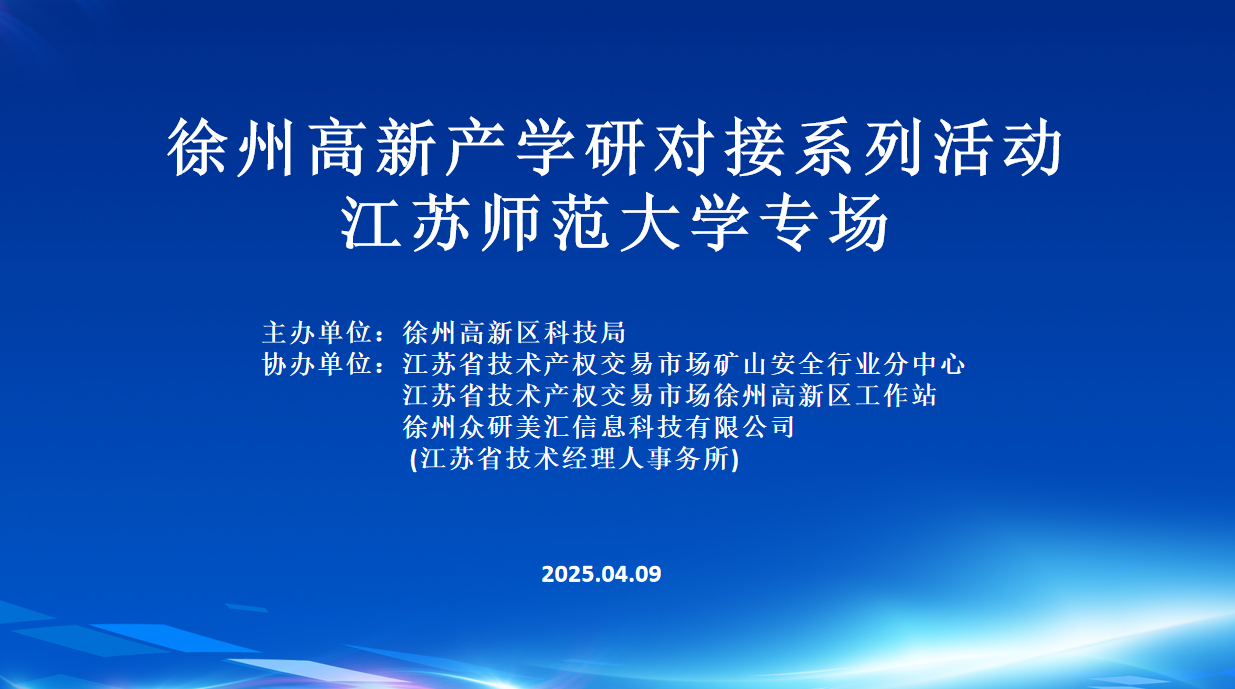 徐州高新产学研对接系列活动
江苏师范大学专场

主办单位：徐州高新区科技局
协办单位：江苏省技术产权交易市场矿山安全行业分中心
江苏省技术产权交易市场徐州高新区工作站
徐州众研美汇信息科技有限公司
(江苏省技术经理人事务所)

2025.04.09